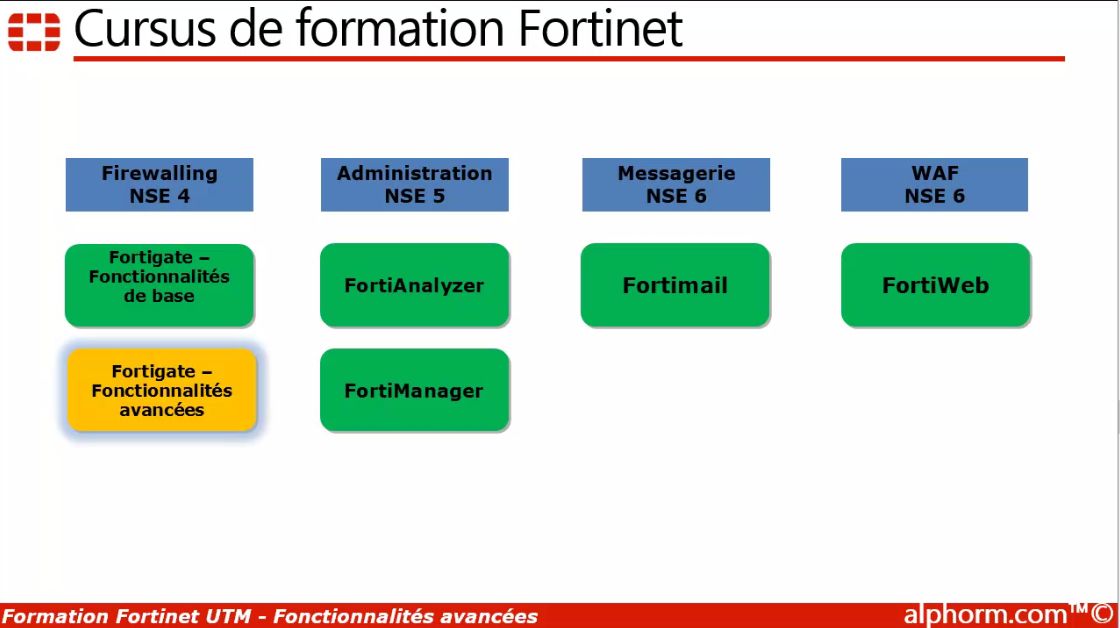 Cursus de formation Fortinet

Firewalling
NSE 4

Fortigate – Fonctionnalités de base

Fortigate – Fonctionnalités avancées

Administration
NSE 5

FortiAnalyzer

FortiManager

Messagerie
NSE 6

Fortimail

WAF
NSE 6

FortiWeb

Formation Fortinet UTM - Fonctionnalités avancées

alphorm.com™©